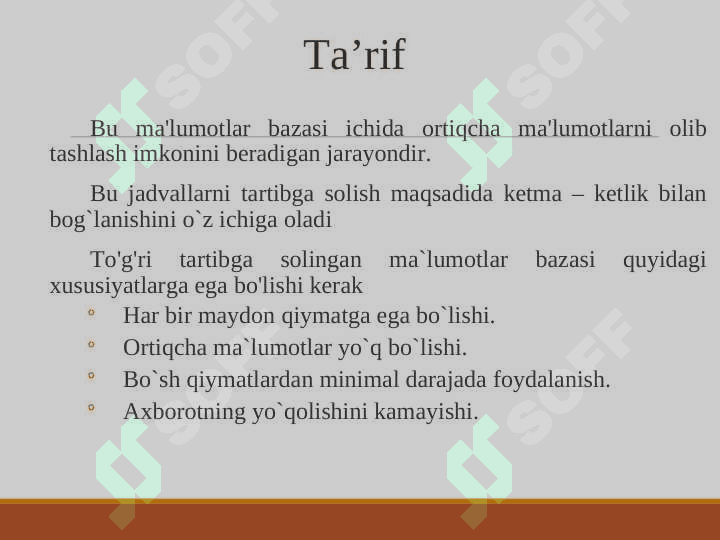 Ta’rif

Bu ma'lumotlar bazasi ichida ortiqcha ma'lumotlarni olib tashlash imkonini beradigan jarayondir.

Bu jadvallarni tartibga solish maqsadida ketma – ketlik bilan bog`lanishini o`z ichiga oladi

To'g'ri tartibga solingan ma`lumotlar bazasi quyidagi xususiyatlarga ega bo'lishi kerak

◦ Har bir maydon qiymatga ega bo`lishi.
◦ Ortiqcha ma`lumotlar yo`q bo`lishi.
◦ Bo`sh qiymatlardan minimal darajada foydalanish.
◦ Axborotning yo`qolishini kamayishi.

SOFF SOFF SOFF SOFF